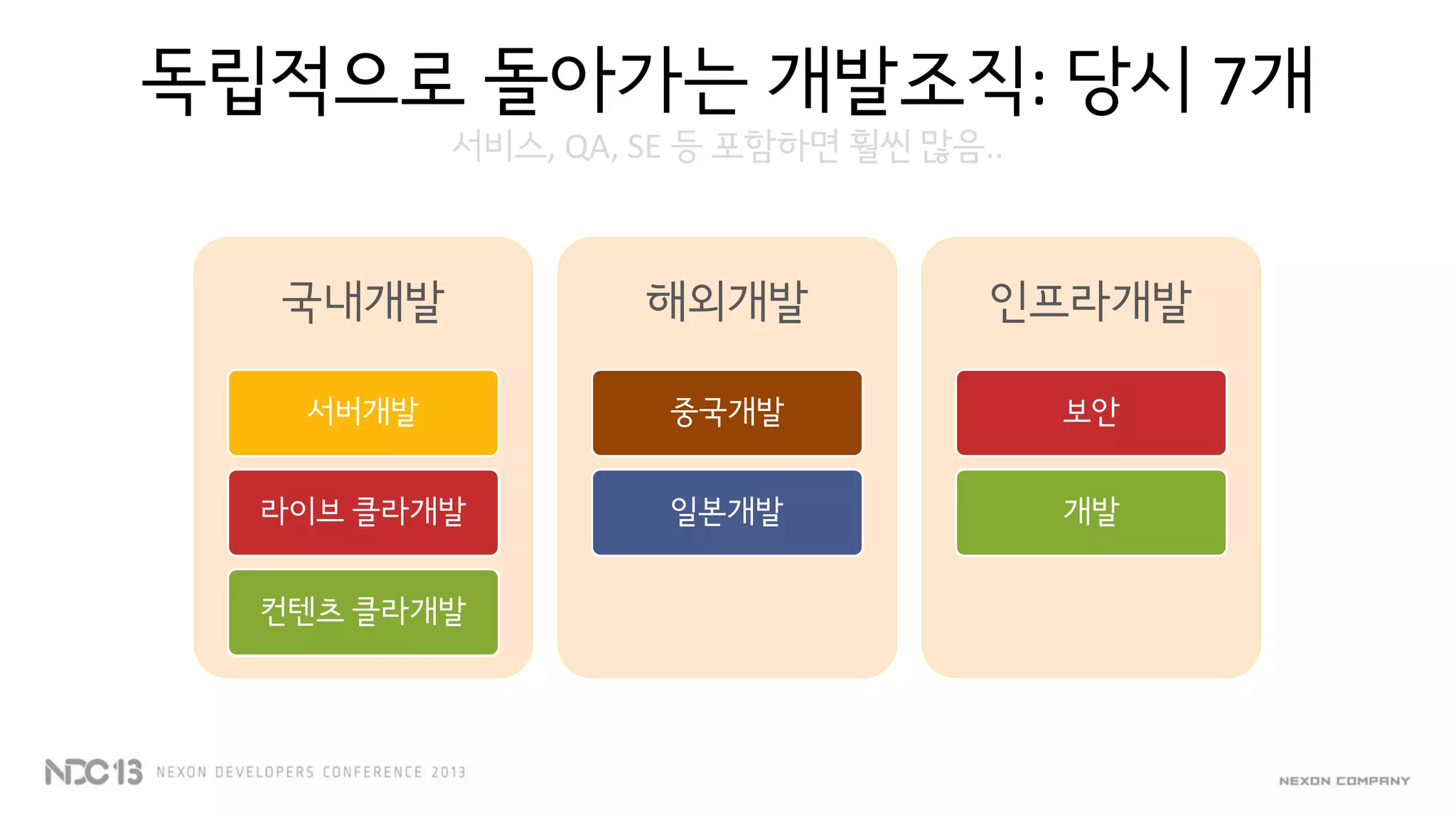 독립적으로 돌아가는 개발조직: 당시 7개

서비스, QA, SE 등 포함하면 훨씬 많음..

국내개발

서버개발

라이브 클라개발

컨텐츠 클라개발

해외개발

중국개발

일본개발

인프라개발

보안

개발

NDC13 NEXON DEVELOPERS CONFERENCE 2013

NEXON COMPANY